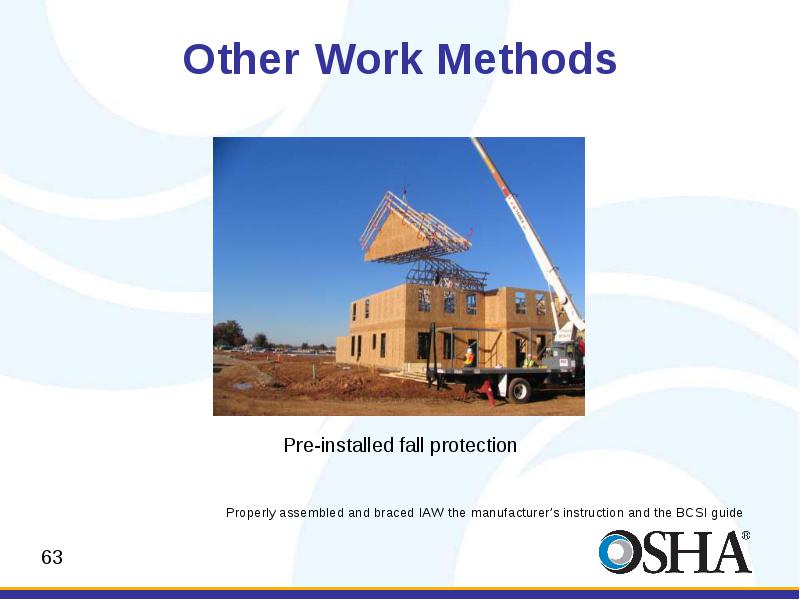 Other Work Methods

Pre-installed fall protection

Properly assembled and braced IAW the manufacturer's instruction and the BCSI guide

63

OSHA®